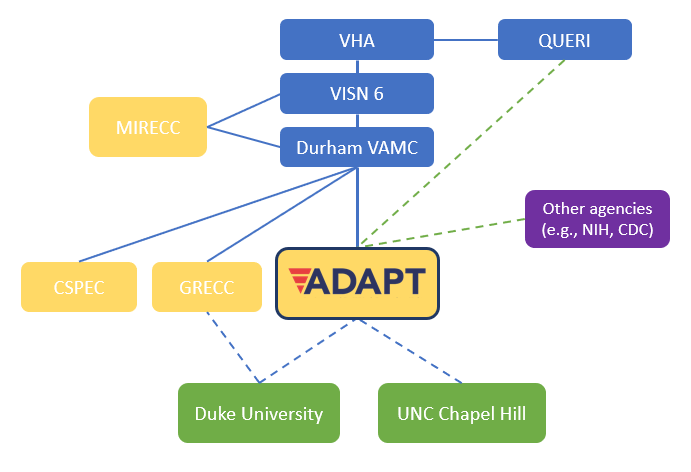 VHA

QUERI

VISN 6

MIRECC

Durham VAMC

Other agencies (e.g., NIH, CDC)

CSPEC

GRECC

ADAPT

Duke University

UNC Chapel Hill